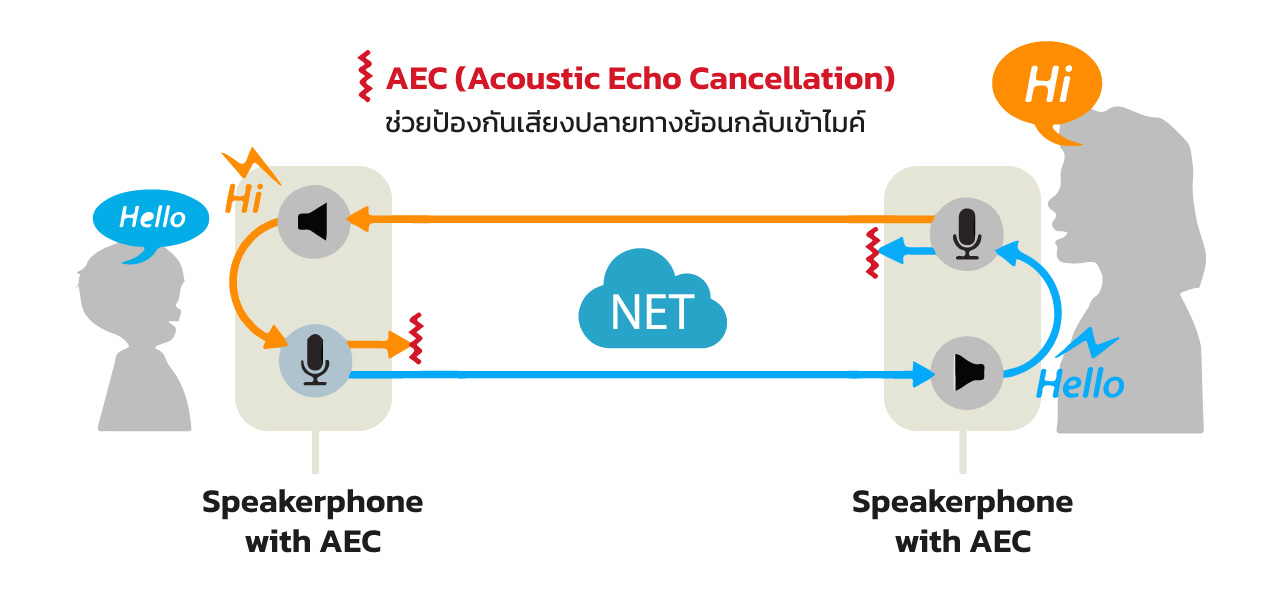 AEC (Acoustic Echo Cancellation)
ช่วยป้องกันเสียงปลายทางย้อนกลับเข้าไมค์

Hi

Hello

Hi

NET

Hello

Speakerphone with AEC

Speakerphone with AEC